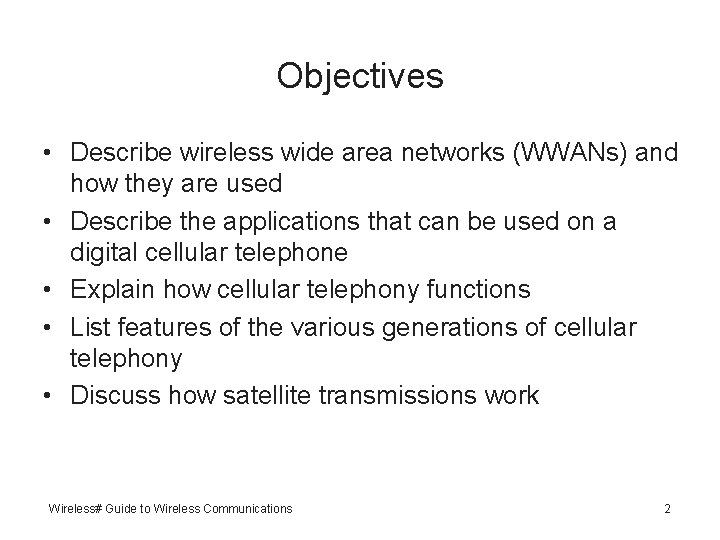 Objectives

• Describe wireless wide area networks (WWANs) and how they are used
• Describe the applications that can be used on a digital cellular telephone
• Explain how cellular telephony functions
• List features of the various generations of cellular telephony
• Discuss how satellite transmissions work

Wireless# Guide to Wireless Communications

2